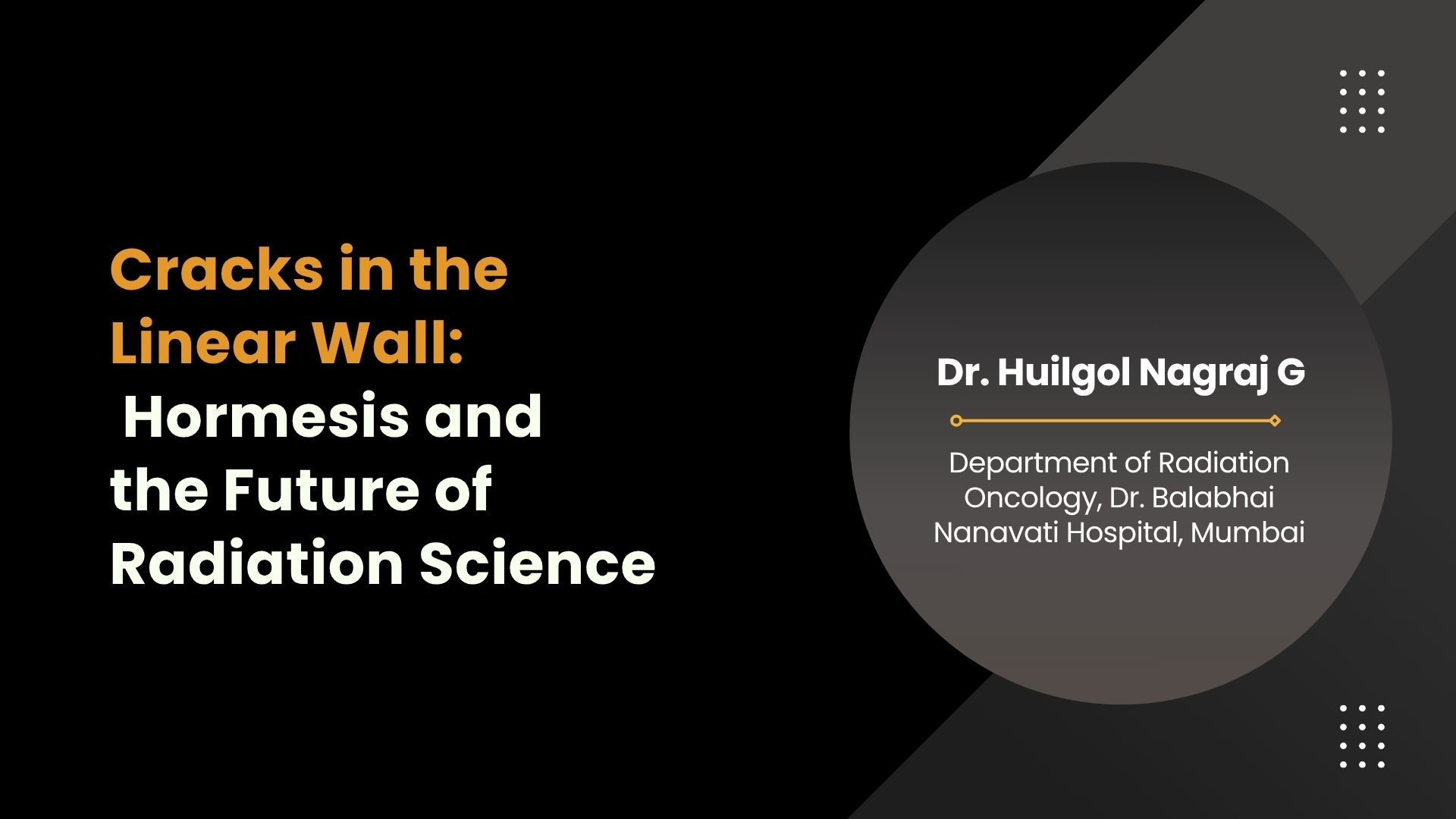 Cracks in the Linear Wall: Hormesis and the Future of Radiation Science

Dr. Huilgol Nagraj G

Department of Radiation Oncology, Dr. Balabhai Nanavati Hospital, Mumbai